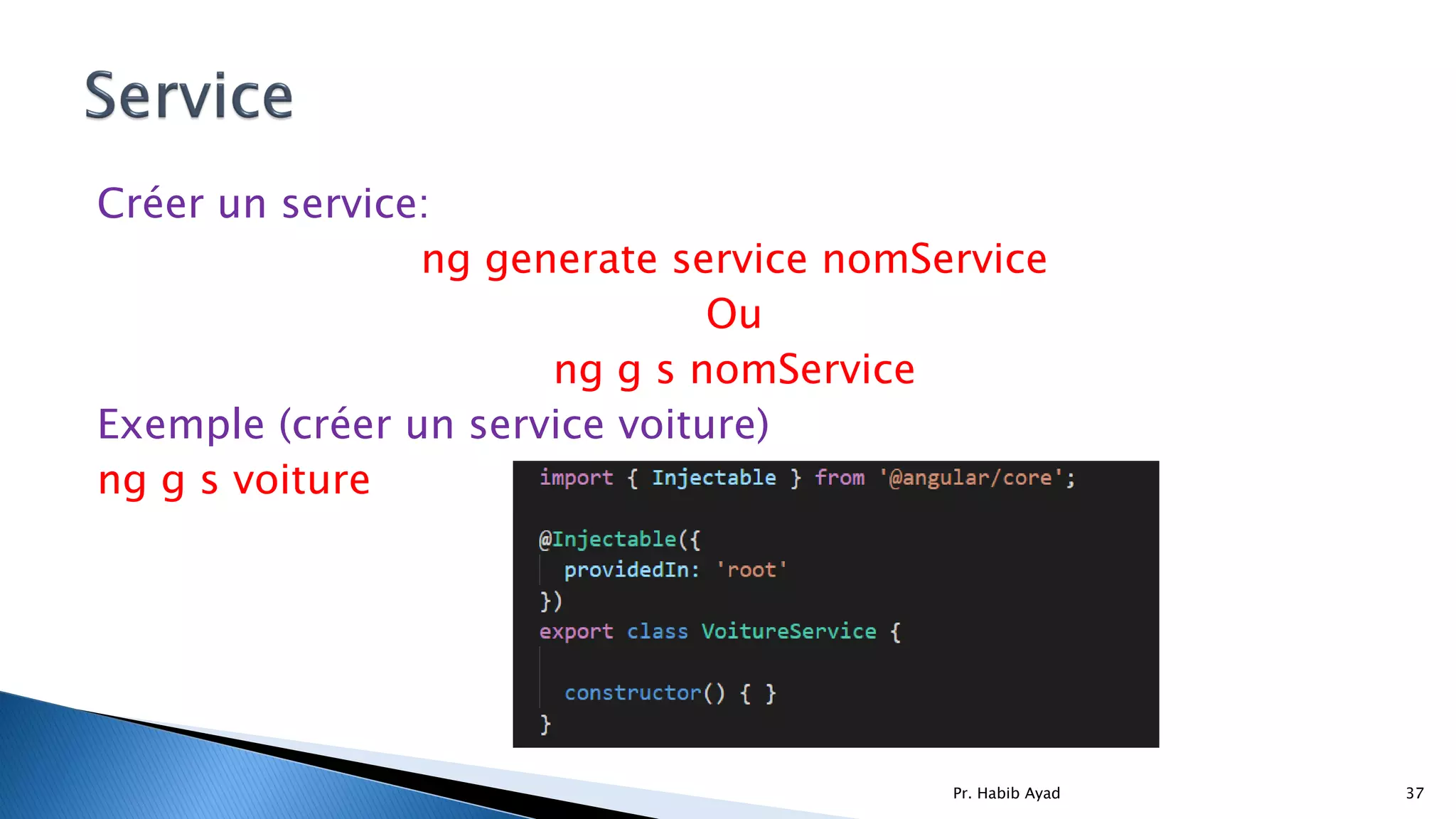 Service

Créer un service:

ng generate service nomService

Ou

ng g s nomService

Exemple (créer un service voiture)

ng g s voiture

import { Injectable } from '@angular/core';

@Injectable({
  providedIn: 'root'
})
export class VoitureService {

  constructor() { }
}

Pr. Habib Ayad

37